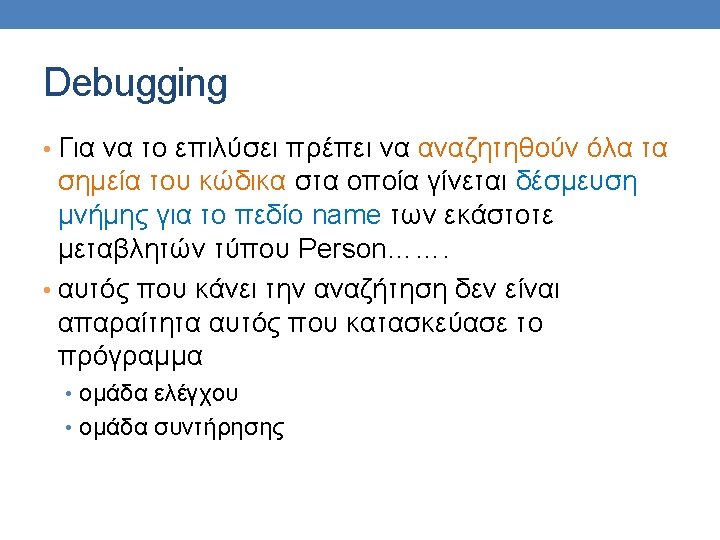 Debugging

• Για να το επιλύσει πρέπει να αναζητηθούν όλα τα σημεία του κώδικα στα οποία γίνεται δέσμευση μνήμης για το πεδίο name των εκάστοτε μεταβλητών τύπου Person…….

• αυτός που κάνει την αναζήτηση δεν είναι απαραίτητα αυτός που κατασκεύασε το πρόγραμμα

• ομάδα ελέγχου

• ομάδα συντήρησης